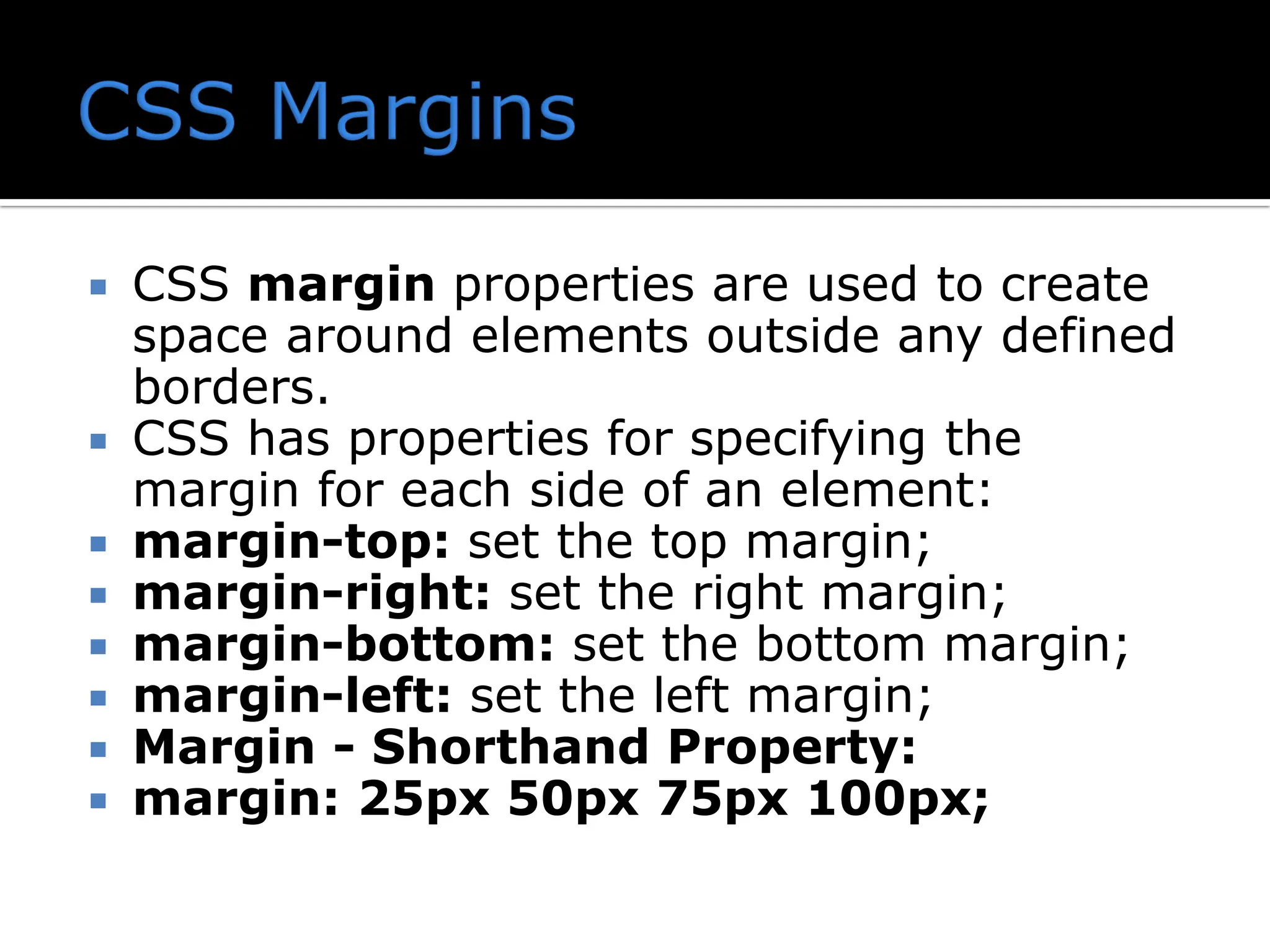 CSS Margins

- CSS margin properties are used to create space around elements outside any defined borders.
- CSS has properties for specifying the margin for each side of an element:
- margin-top: set the top margin;
- margin-right: set the right margin;
- margin-bottom: set the bottom margin;
- margin-left: set the left margin;
- Margin - Shorthand Property:
- margin: 25px 50px 75px 100px;